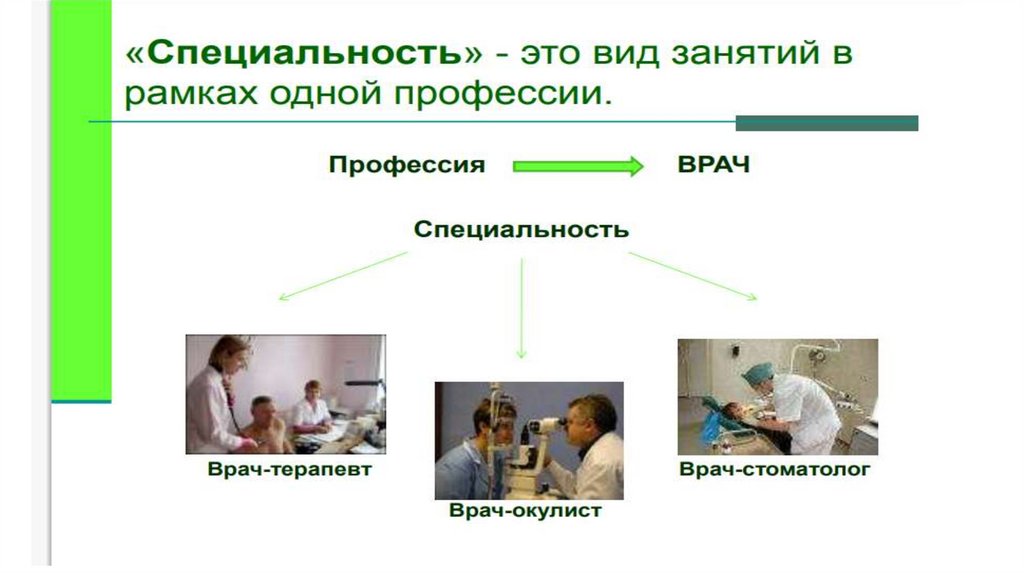 «Специальность» - это вид занятий в рамках одной профессии.

Профессия ВРАЧ

Специальность

Врач-терапевт

Врач-окулист

Врач-стоматолог